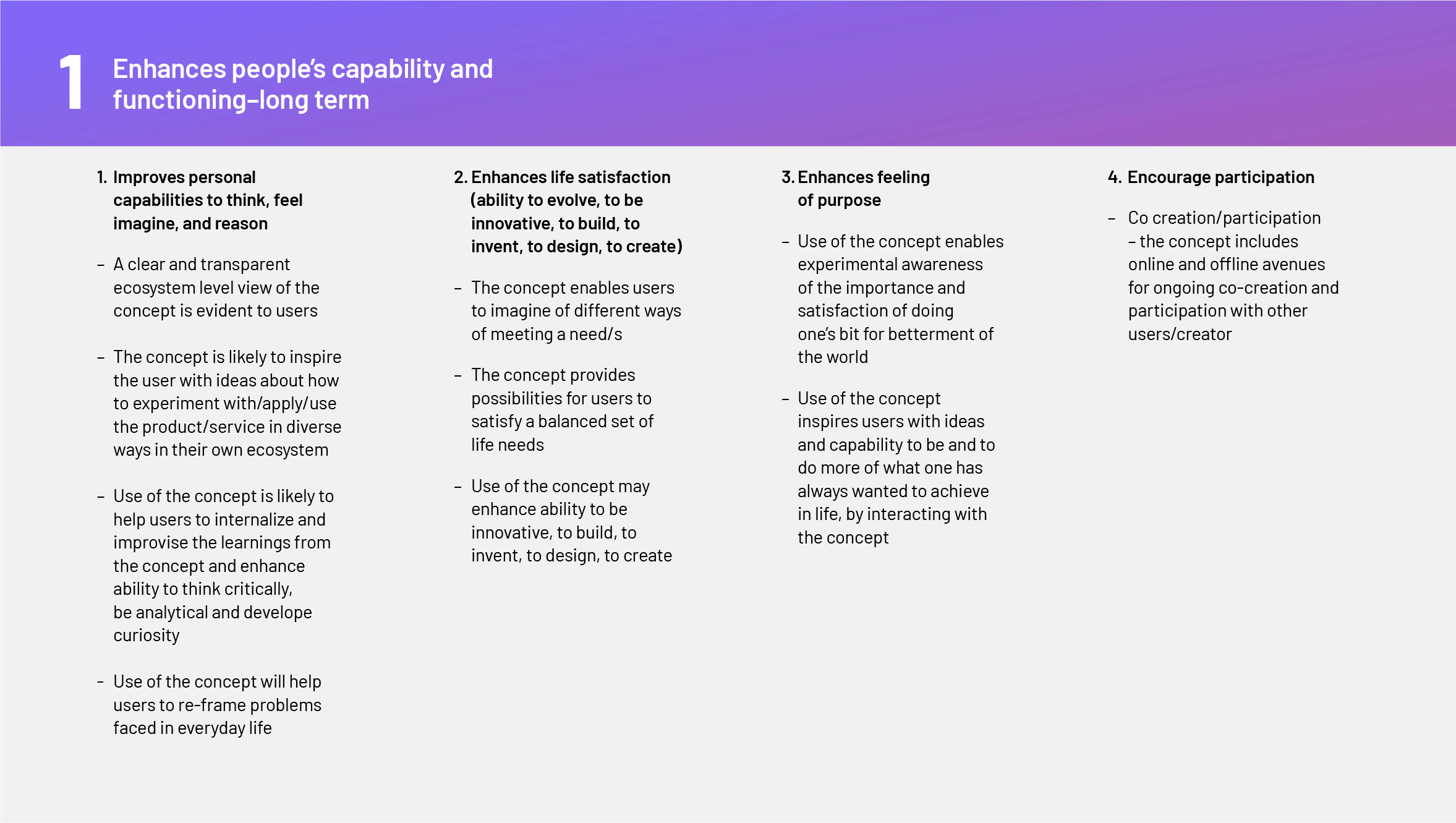 1

Enhances people's capability and functioning–long term

1. Improves personal capabilities to think, feel imagine, and reason

– A clear and transparent ecosystem level view of the concept is evident to users

– The concept is likely to inspire the user with ideas about how to experiment with/apply/use the product/service in diverse ways in their own ecosystem

– Use of the concept is likely to help users to internalize and improvise the learnings from the concept and enhance ability to think critically, be analytical and develope curiosity

– Use of the concept will help users to re-frame problems faced in everyday life

2. Enhances life satisfaction (ability to evolve, to be innovative, to build, to invent, to design, to create)

– The concept enables users to imagine of different ways of meeting a need/s

– The concept provides possibilities for users to satisfy a balanced set of life needs

– Use of the concept may enhance ability to be innovative, to build, to invent, to design, to create

3. Enhances feeling of purpose

– Use of the concept enables experimental awareness of the importance and satisfaction of doing one's bit for betterment of the world

– Use of the concept inspires users with ideas and capability to be and to do more of what one has always wanted to achieve in life, by interacting with the concept

4. Encourage participation

– Co creation/participation – the concept includes online and offline avenues for ongoing co-creation and participation with other users/creator